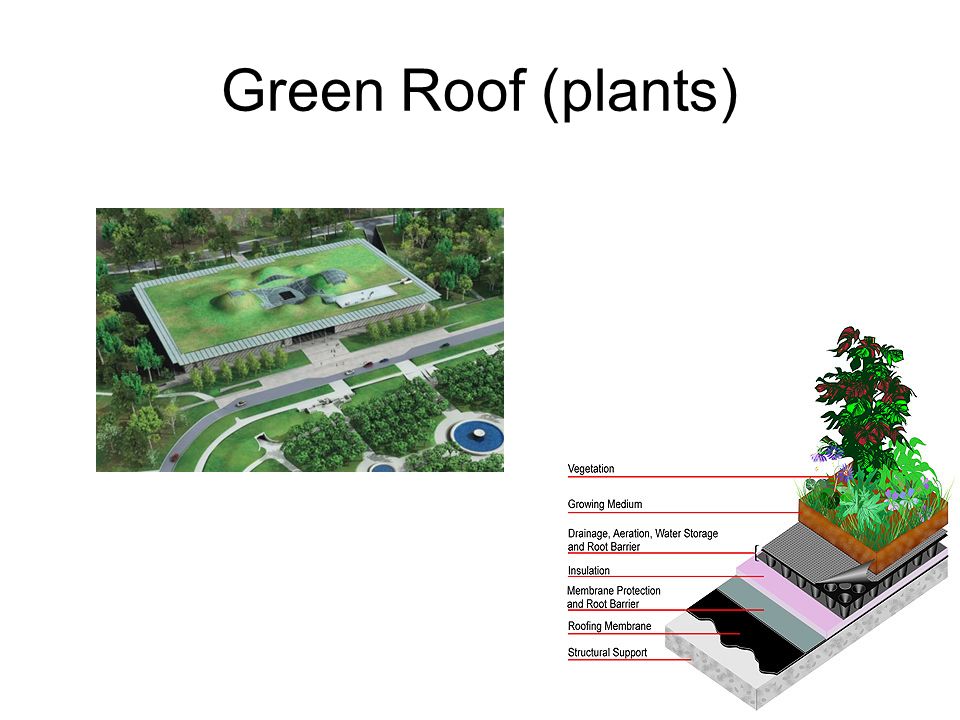 Green Roof (plants)

Vegetation

Growing Medium

Drainage, Aeration, Water Storage and Root Barrier

Insulation

Membrane Protection and Root Barrier

Roofing Membrane

Structural Support